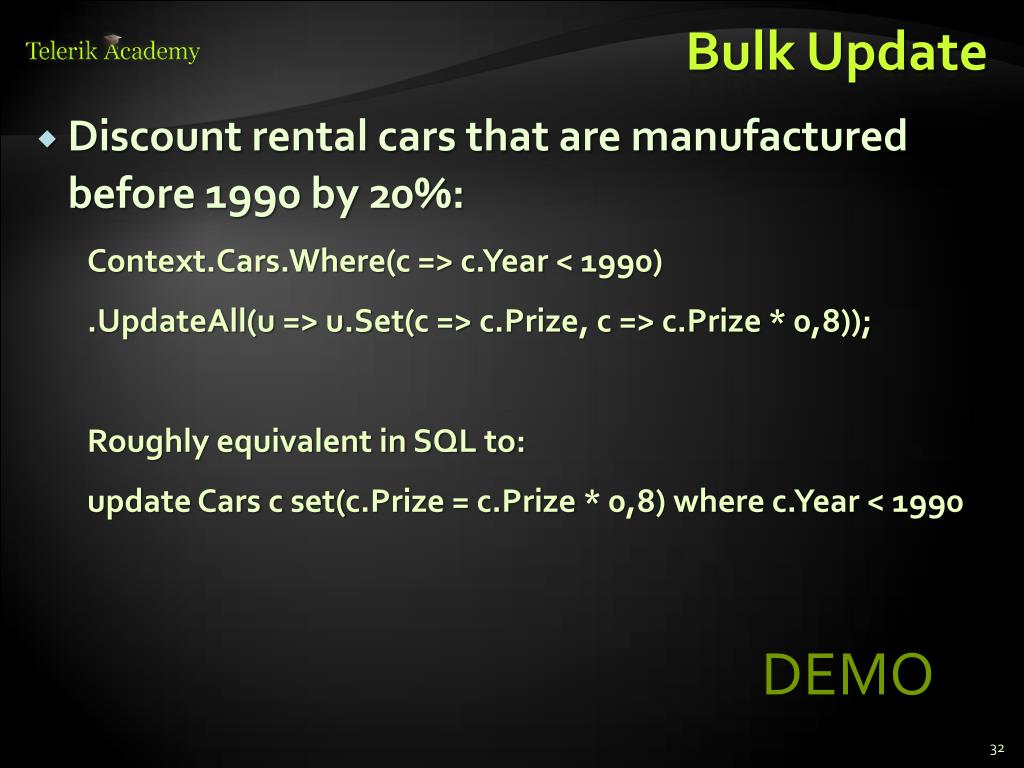 Telerik Academy

Bulk Update

Discount rental cars that are manufactured before 1990 by 20%:

Context.Cars.Where(c => c.Year < 1990)

.UpdateAll(u => u.Set(c => c.Prize, c => c.Prize * 0,8));

Roughly equivalent in SQL to:

update Cars c set(c.Prize = c.Prize * 0,8) where c.Year < 1990

DEMO

32